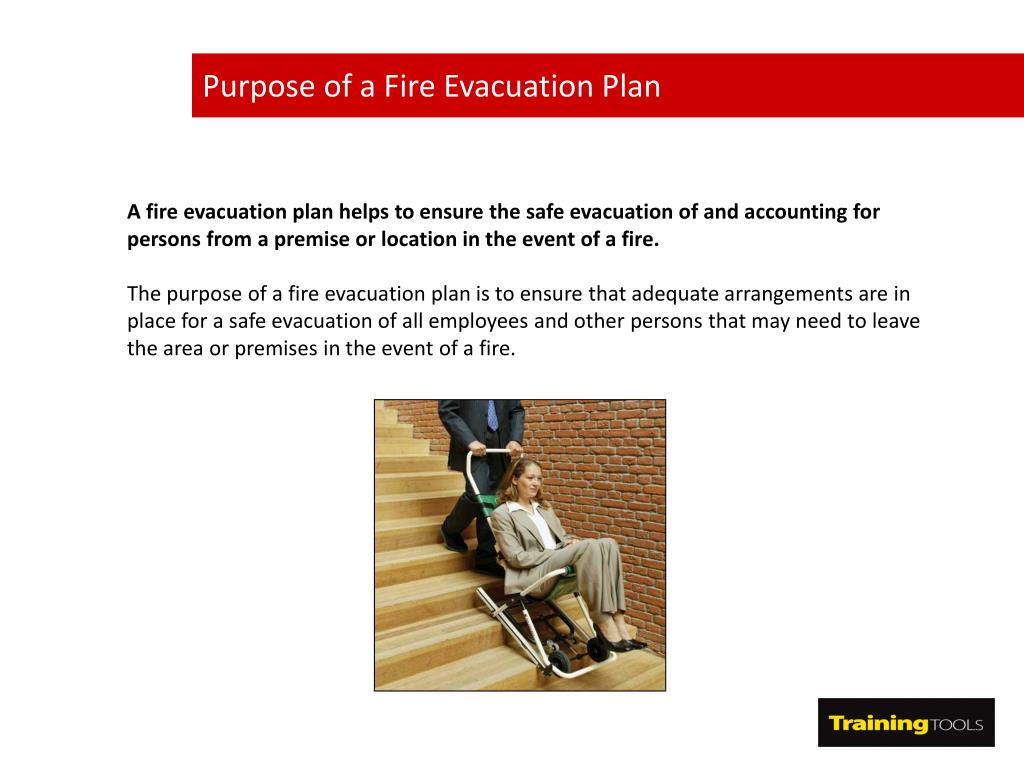 Purpose of a Fire Evacuation Plan

A fire evacuation plan helps to ensure the safe evacuation of and accounting for persons from a premise or location in the event of a fire.

The purpose of a fire evacuation plan is to ensure that adequate arrangements are in place for a safe evacuation of all employees and other persons that may need to leave the area or premises in the event of a fire.

Training TOOLS